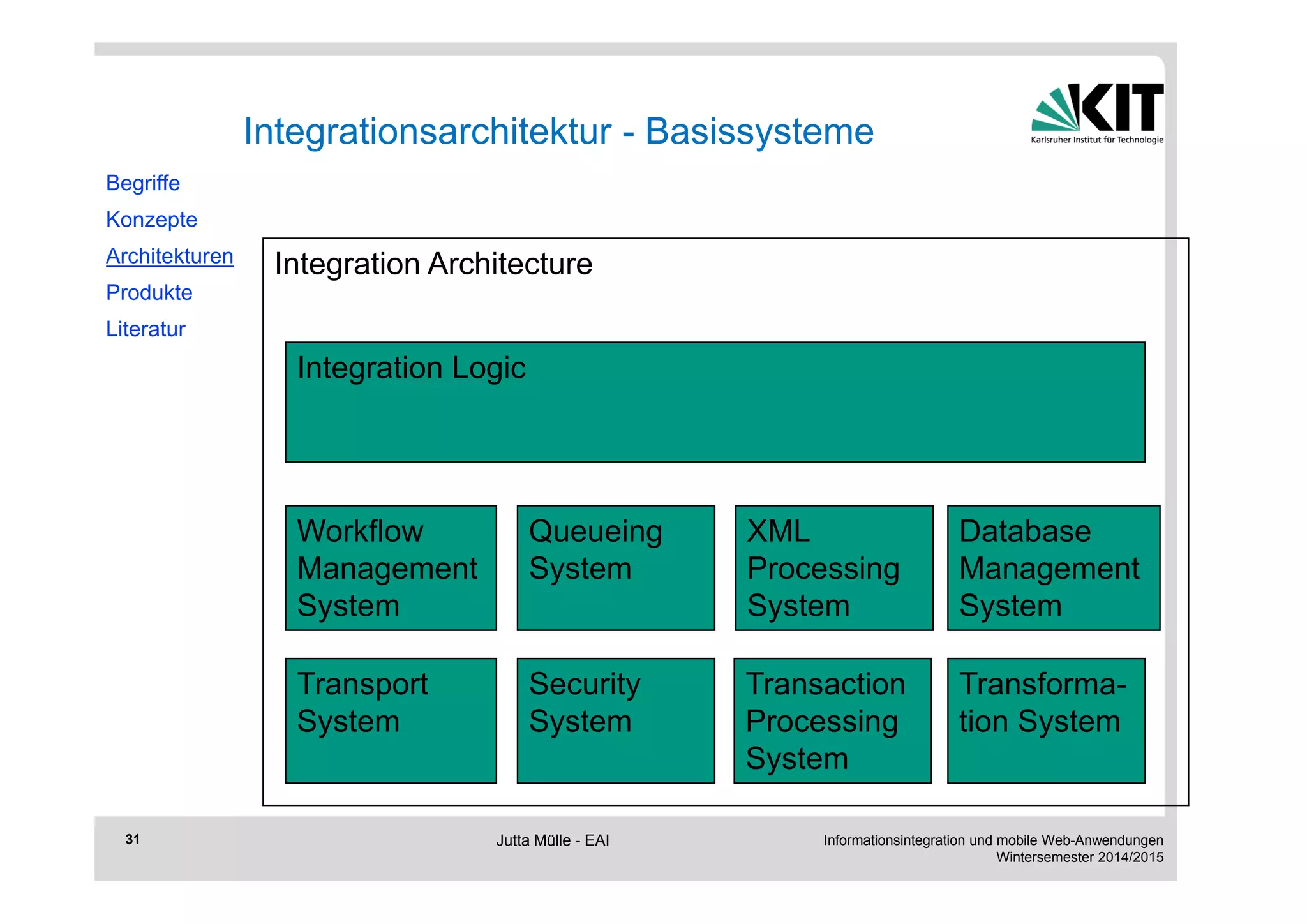 Integrationsarchitektur - Basissysteme

KIT
Karlsruher Institut für Technologie

Begriffe
Konzepte
Architekturen
Produkte
Literatur

Integration Architecture

Integration Logic

Workflow Management System

Queueing System

XML Processing System

Database Management System

Transport System

Security System

Transaction Processing System

Transformation System

31

Jutta Mülle - EAI

Informationsintegration und mobile Web-Anwendungen
Wintersemester 2014/2015